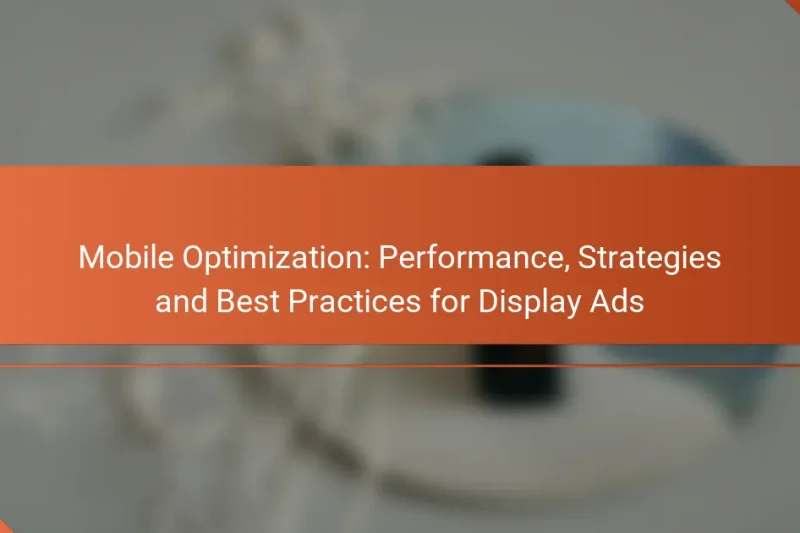 Mobile Optimization: Performance, Strategies and Best Practices for Display Ads